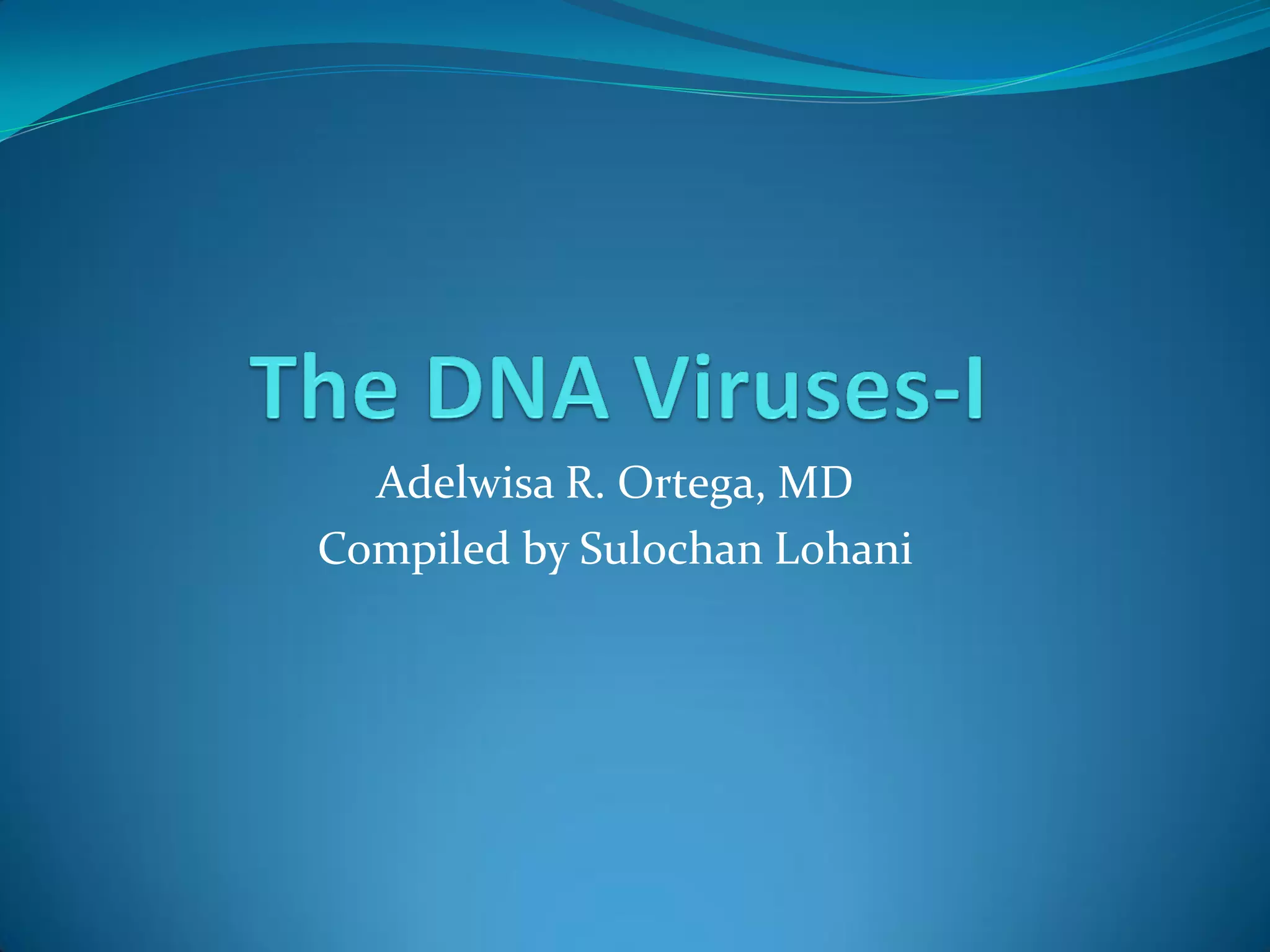 The DNA Viruses-I

Adelwisa R. Ortega, MD
Compiled by Sulochan Lohani